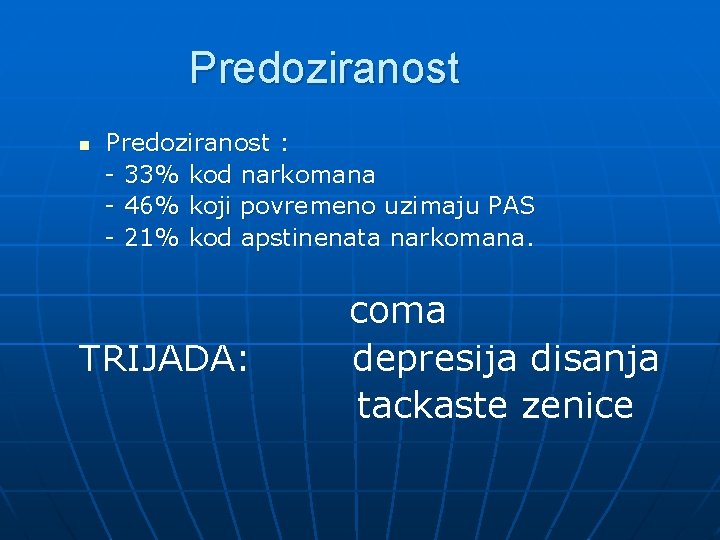 Predoziranost

Predoziranost :
- 33% kod narkomana
- 46% koji povremeno uzimaju PAS
- 21% kod apstinenata narkomana.

coma
TRIJADA: depresija disanja
tackaste zenice